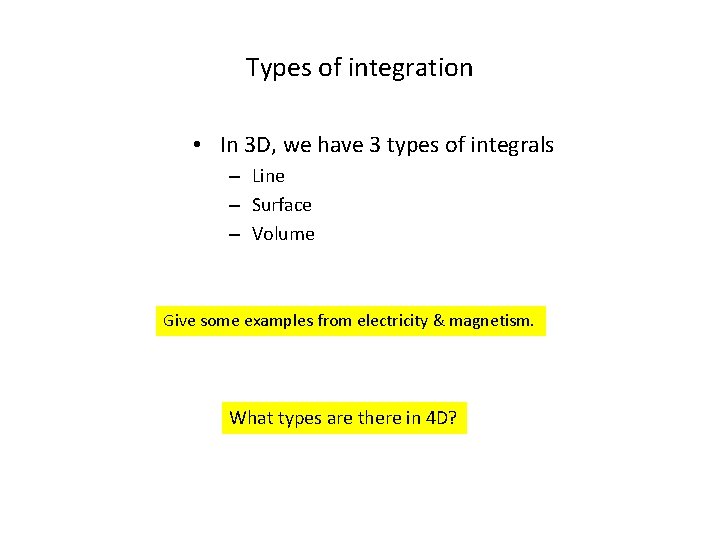 Types of integration

• In 3D, we have 3 types of integrals
– Line
– Surface
– Volume

Give some examples from electricity & magnetism.

What types are there in 4D?